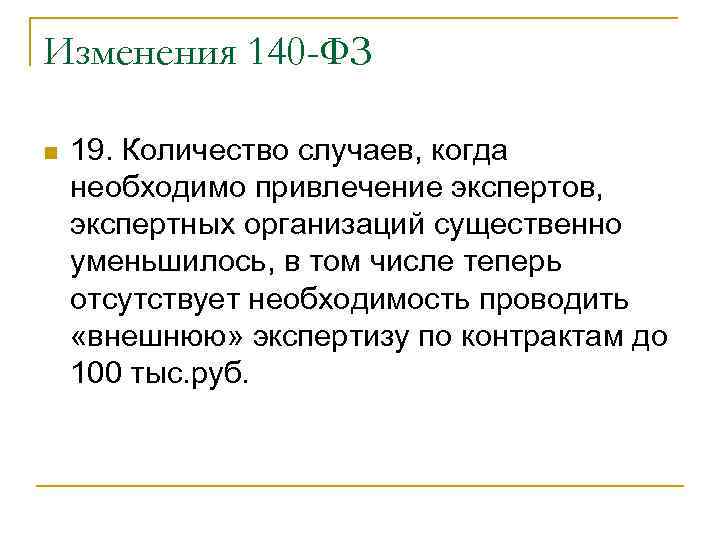 Изменения 140-ФЗ

19. Количество случаев, когда необходимо привлечение экспертов, экспертных организаций существенно уменьшилось, в том числе теперь отсутствует необходимость проводить «внешнюю» экспертизу по контрактам до 100 тыс.руб.